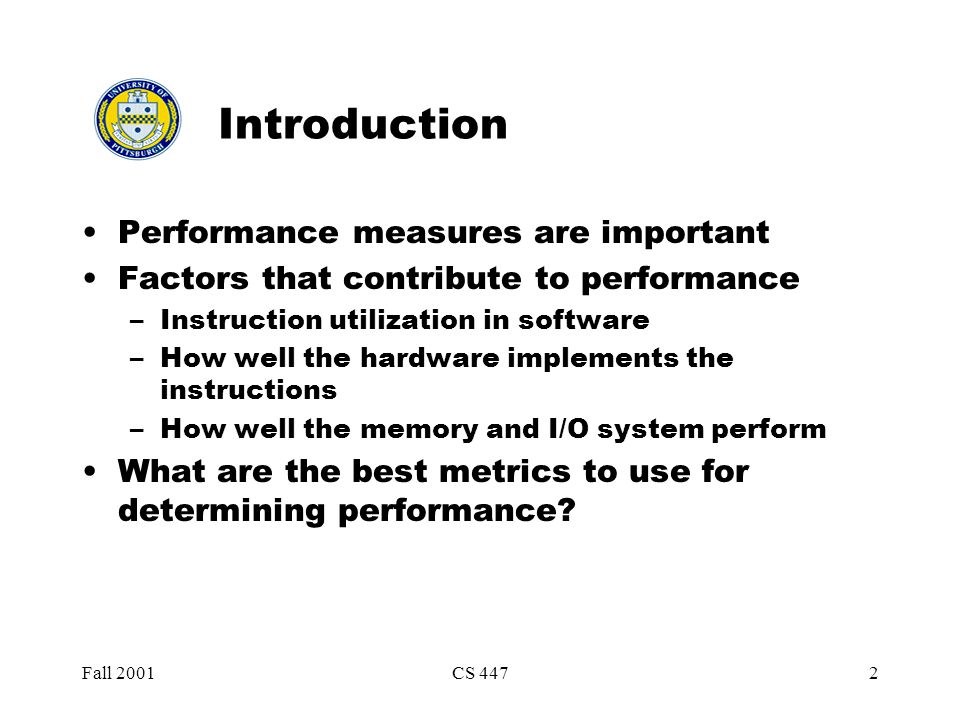 UNIVERSITY OF PITTSBURGH

Introduction

• Performance measures are important
• Factors that contribute to performance
  – Instruction utilization in software
  – How well the hardware implements the instructions
  – How well the memory and I/O system perform
• What are the best metrics to use for determining performance?

Fall 2001 CS 447 2